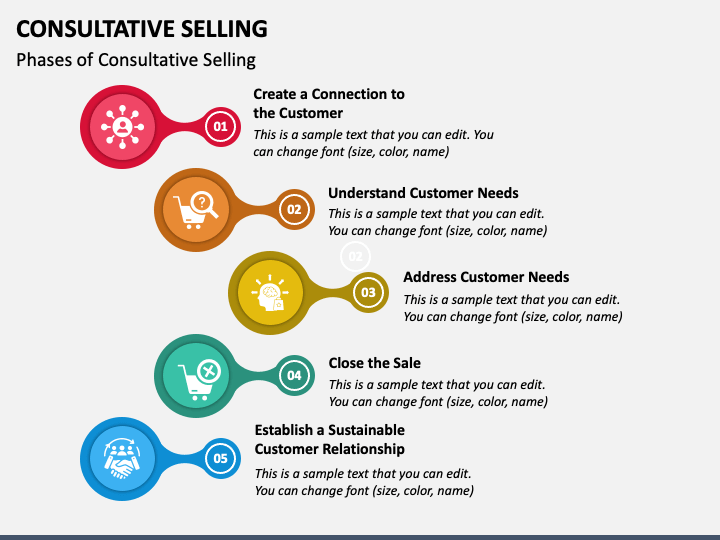 CONSULTATIVE SELLING

Phases of Consultative Selling

01

Create a Connection to the Customer

This is a sample text that you can edit. You can change font (size, color, name)

02

Understand Customer Needs

This is a sample text that you can edit. You can change font (size, color, name)

02

03

Address Customer Needs

This is a sample text that you can edit. You can change font (size, color, name)

04

Close the Sale

This is a sample text that you can edit. You can change font (size, color, name)

05

Establish a Sustainable Customer Relationship

This is a sample text that you can edit. You can change font (size, color, name)